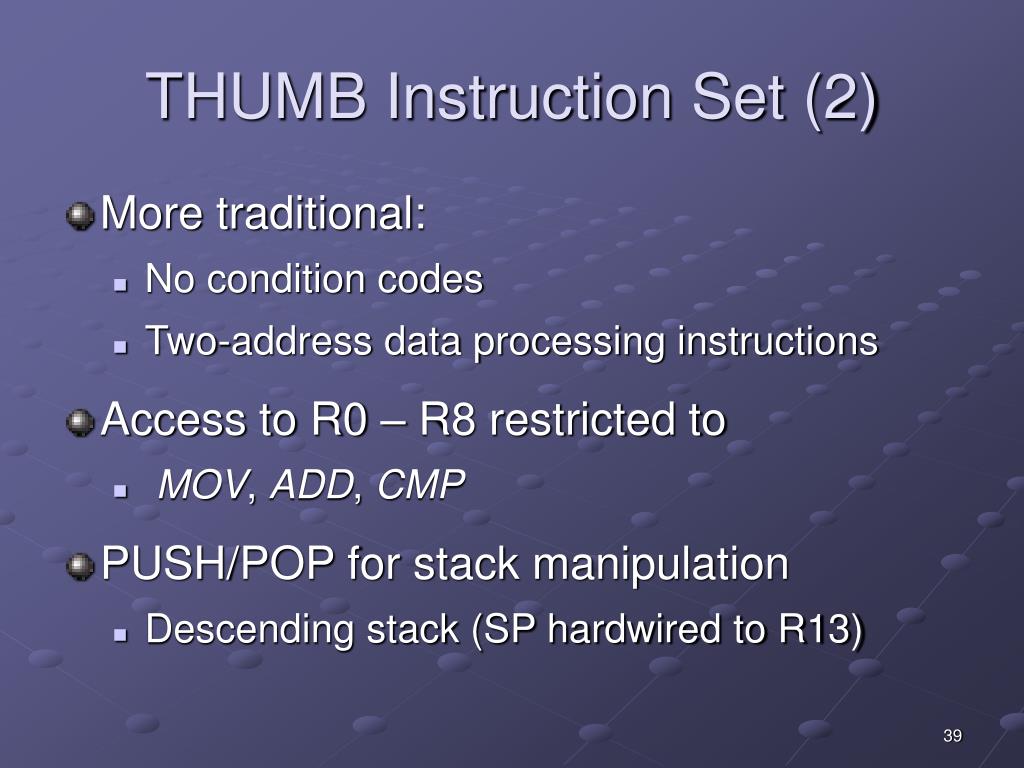 THUMB Instruction Set (2)

More traditional:

No condition codes

Two-address data processing instructions

Access to R0 – R8 restricted to

MOV, ADD, CMP

PUSH/POP for stack manipulation

Descending stack (SP hardwired to R13)

39